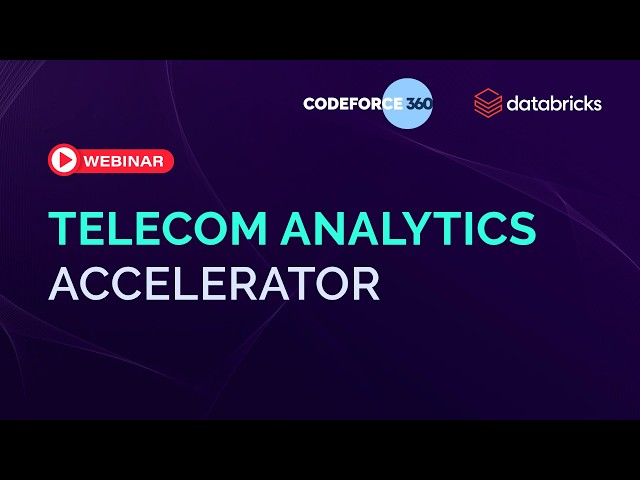 CODEFORCE 360

databricks

WEBINAR

TELECOM ANALYTICS ACCELERATOR